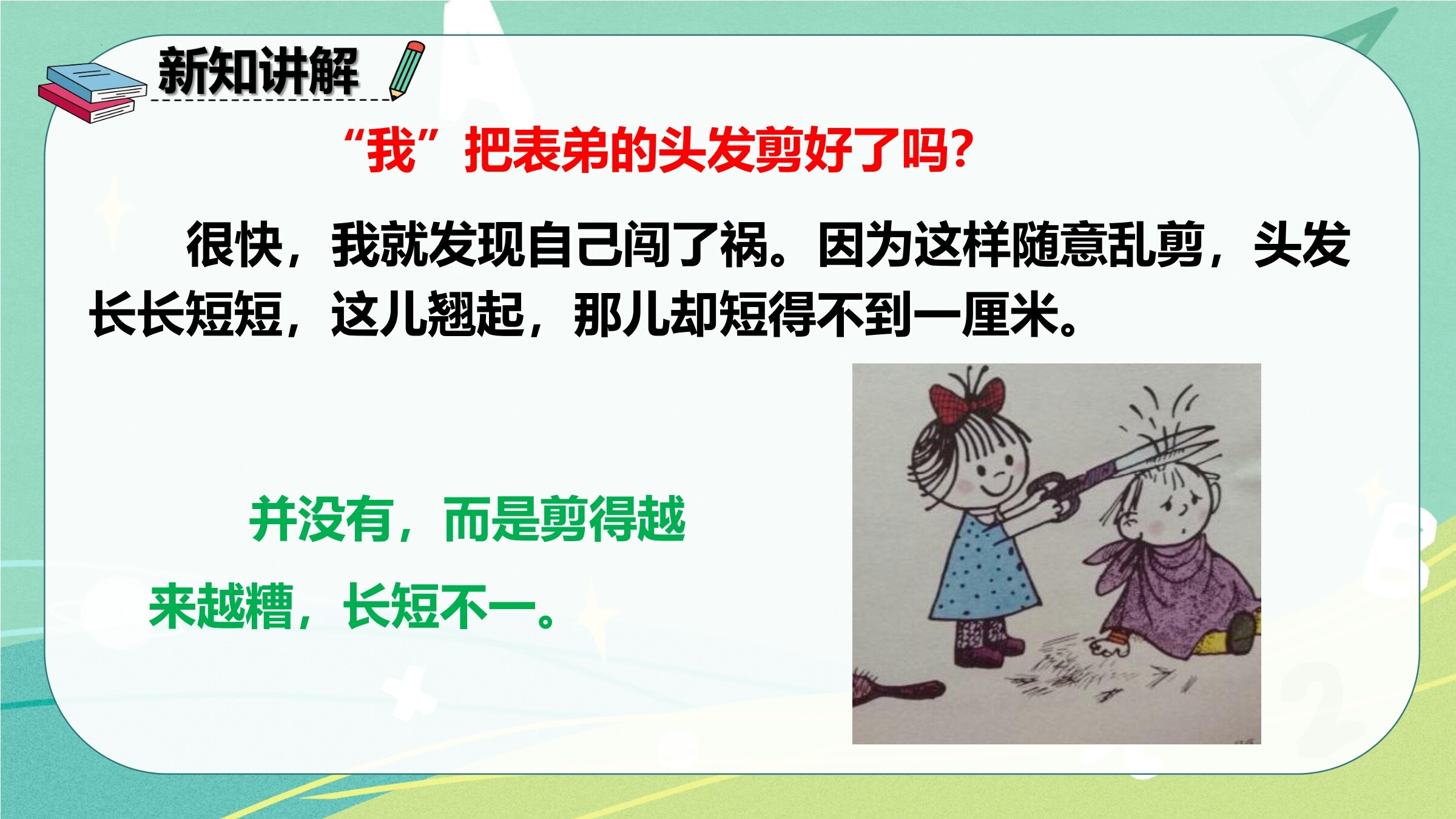 新知讲解

“我”把表弟的头发剪好了吗?

很快，我就发现自己闯了祸。因为这样随意乱剪，头发长长短短，这儿翘起，那儿却短得不到一厘米。

并没有，而是剪得越来越糟，长短不一。